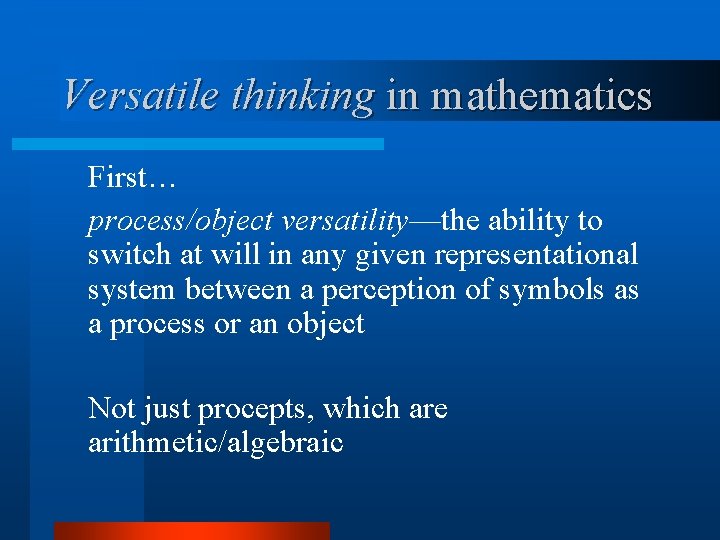 Versatile thinking in mathematics

First…

process/object versatility—the ability to switch at will in any given representational system between a perception of symbols as a process or an object

Not just procepts, which are arithmetic/algebraic